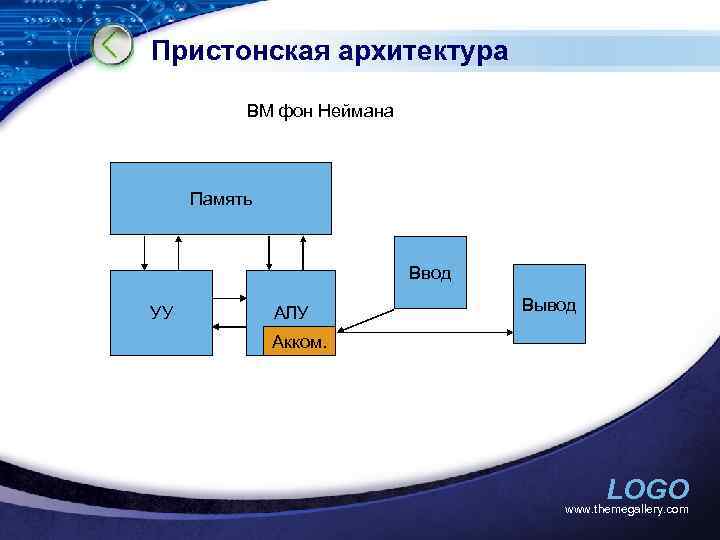 Пристонская архитектура

ВМ фон Неймана

Память

УУ

АЛУ

Акком.

Ввод

Вывод

LOGO
www.themegallery.com